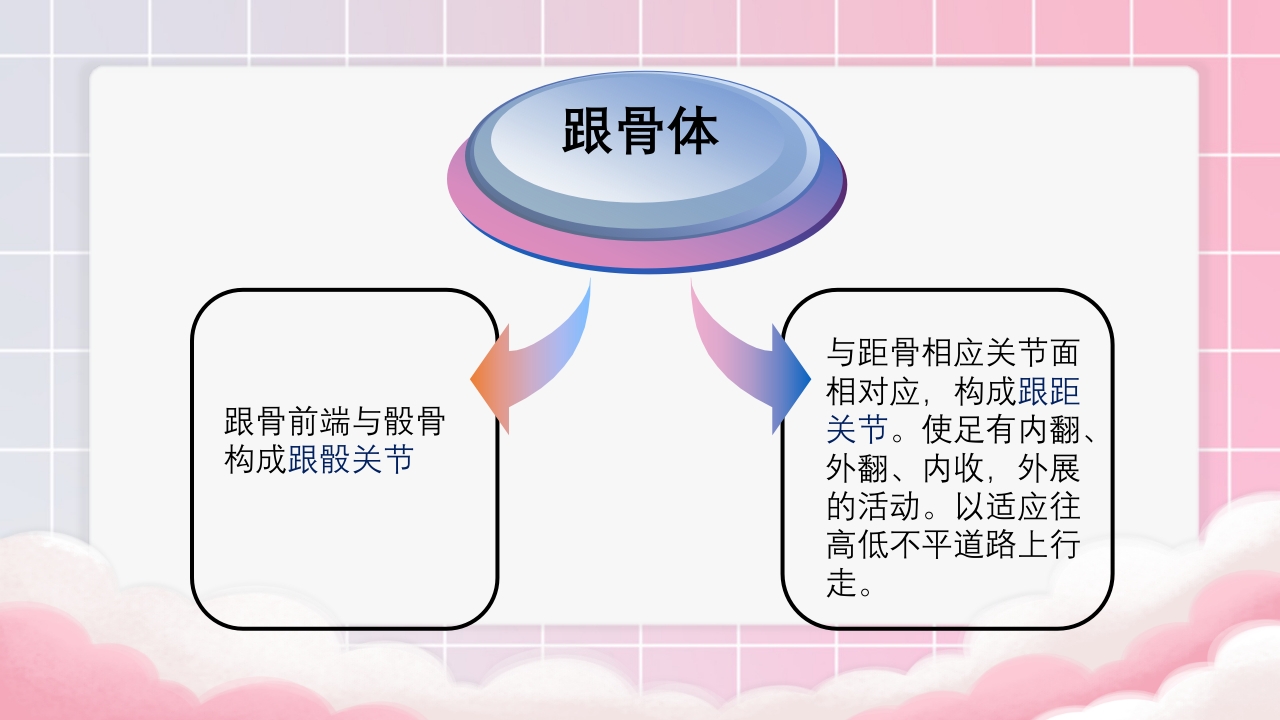 跟骨体

跟骨前端与骰骨构成跟骰关节

与距骨相应关节面相对应，构成跟距关节。使足有内翻、外翻、内收，外展的活动。以适应往高低不平道路上行走。